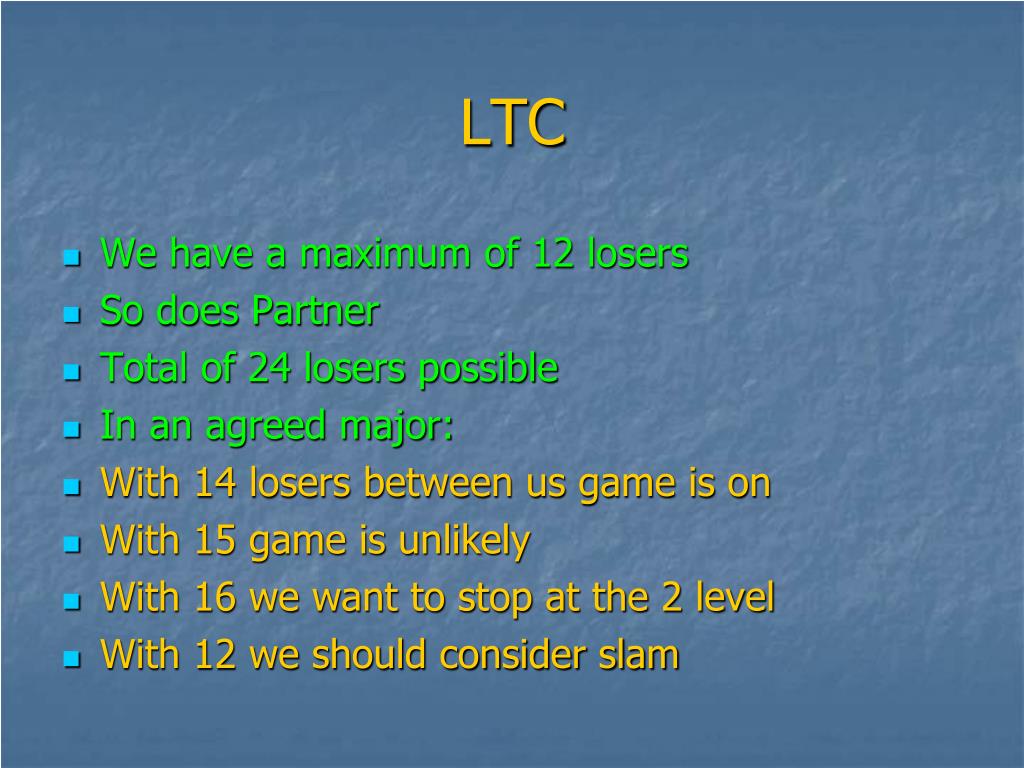 LTC

- We have a maximum of 12 losers
- So does Partner
- Total of 24 losers possible
- In an agreed major:
- With 14 losers between us game is on
- With 15 game is unlikely
- With 16 we want to stop at the 2 level
- With 12 we should consider slam